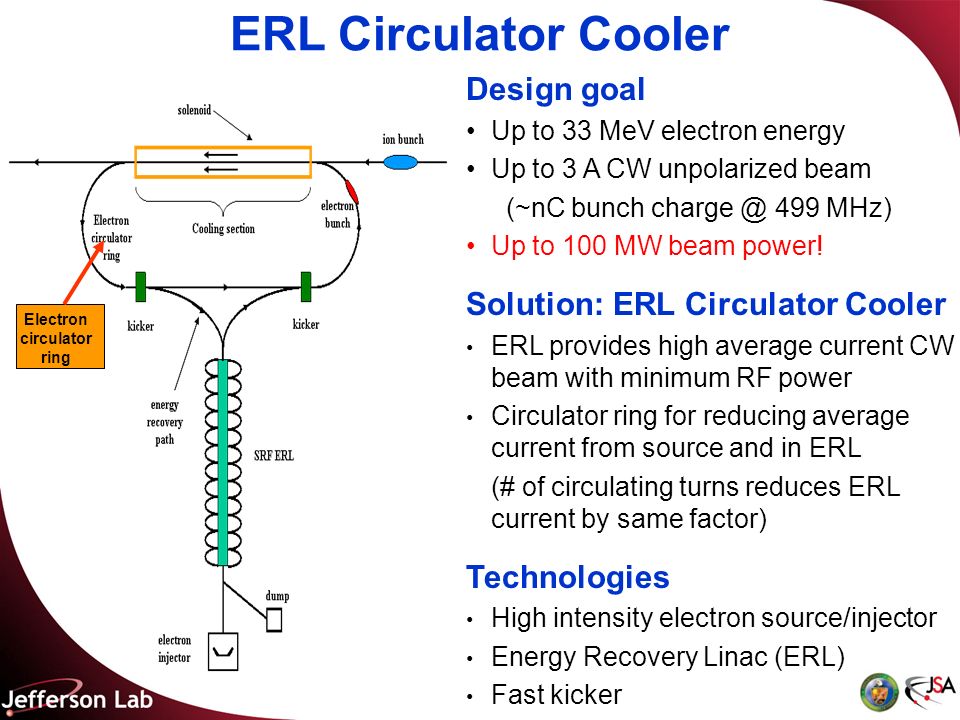 ERL Circulator Cooler

solenoid

ion bunch

electron bunch

Electron circulator ring

Cooling section

Electron circulator ring

kicker

kicker

energy recovery path

SRF ERL

dump

electron injector

Design goal

• Up to 33 MeV electron energy

• Up to 3 A CW unpolarized beam

(~nC bunch charge @ 499 MHz)

• Up to 100 MW beam power!

Solution: ERL Circulator Cooler

• ERL provides high average current CW beam with minimum RF power

• Circulator ring for reducing average current from source and in ERL

(# of circulating turns reduces ERL current by same factor)

Technologies

• High intensity electron source/injector

• Energy Recovery Linac (ERL)

• Fast kicker

Jefferson Lab

JSA